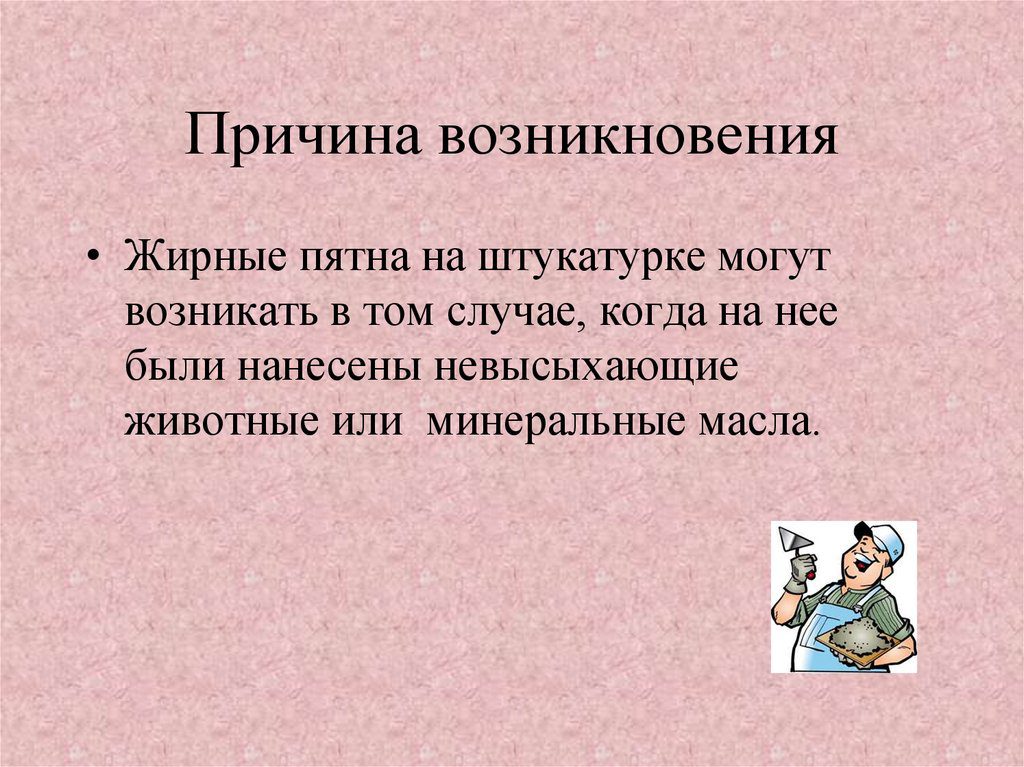 Причина возникновения

• Жирные пятна на штукатурке могут возникать в том случае, когда на нее были нанесены невысыхающие животные или  минеральные масла.